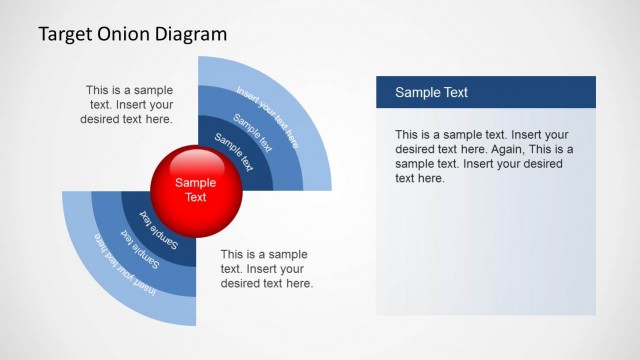 Target Onion Diagram

This is a sample text. Insert your desired text here.

Insert your text here
Sample text
Sample text

Sample Text

Sample text
Sample text
Insert your text here

This is a sample text. Insert your desired text here.

Sample Text

This is a sample text. Insert your desired text here. Again, This is a sample text. Insert your desired text here.